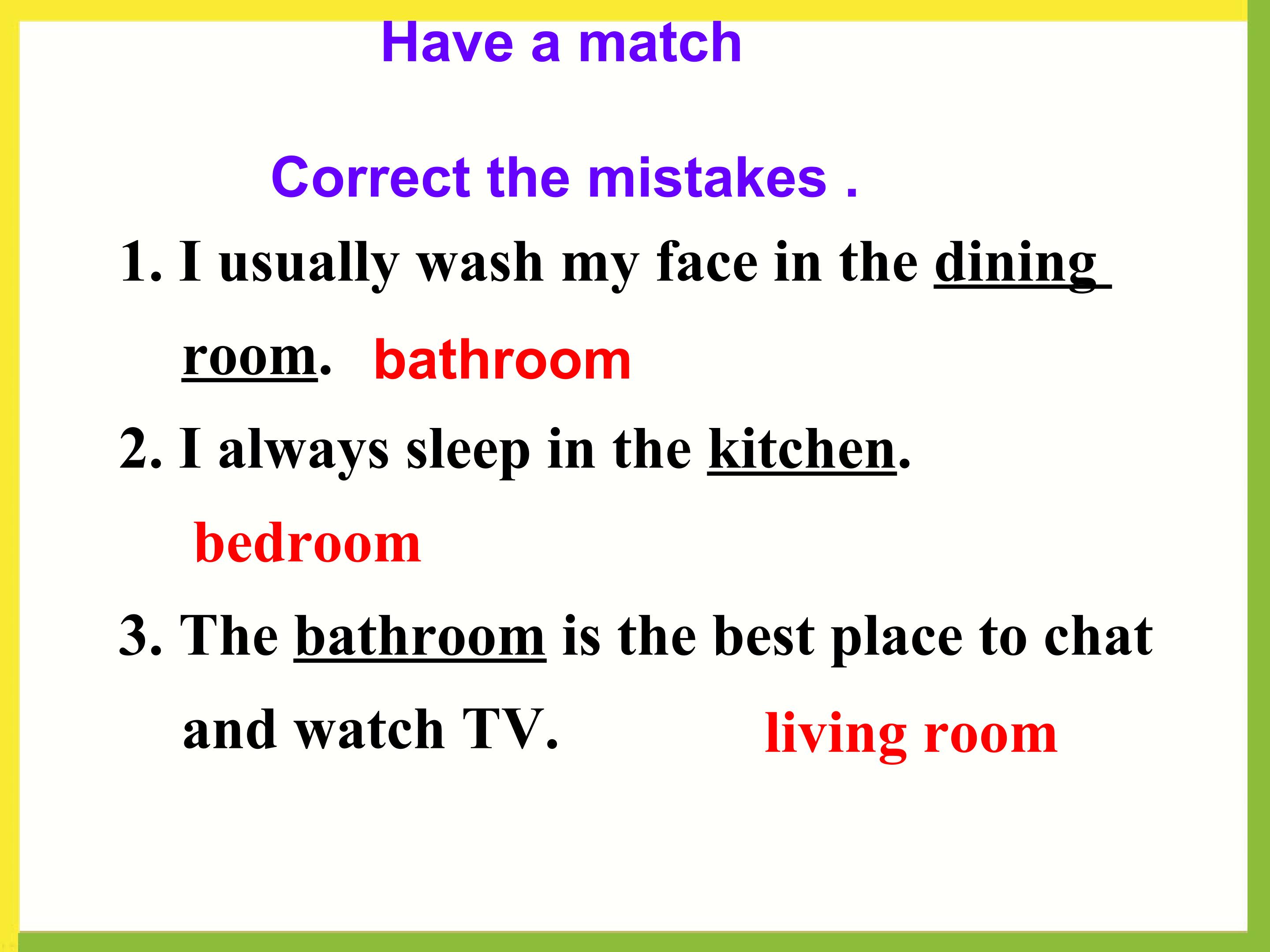 Have a match

Correct the mistakes .

1. I usually wash my face in the dining room. bathroom

2. I always sleep in the kitchen.

bedroom

3. The bathroom is the best place to chat and watch TV. living room